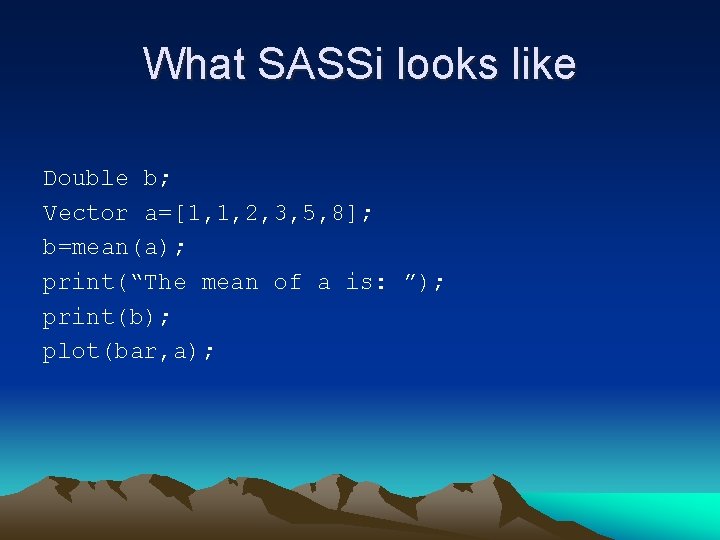 What SASSi looks like

Double b;
Vector a=[1,1,2,3,5,8];
b=mean(a);
print(“The mean of a is: ”);
print(b);
plot(bar,a);